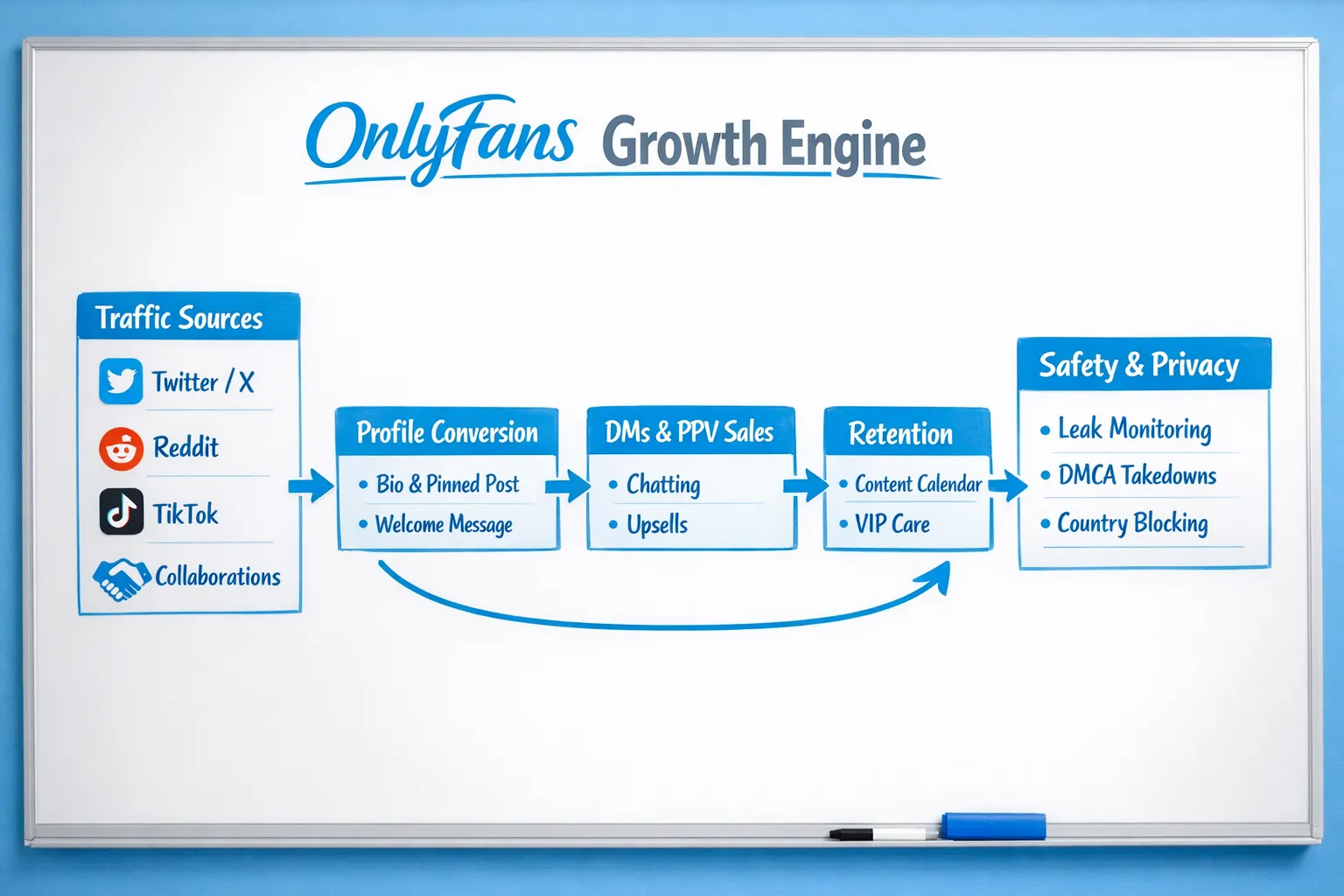 OnlyFans Growth Engine

Traffic Sources
Twitter / X
Reddit
TikTok
Collaborations

Profile Conversion
• Bio & Pinned Post
• Welcome Message

DMs & PPV Sales
• Chatting
• Upsells

Retention
• Content Calendar
• VIP Care

Safety & Privacy
• Leak Monitoring
• DMCA Takedowns
• Country Blocking